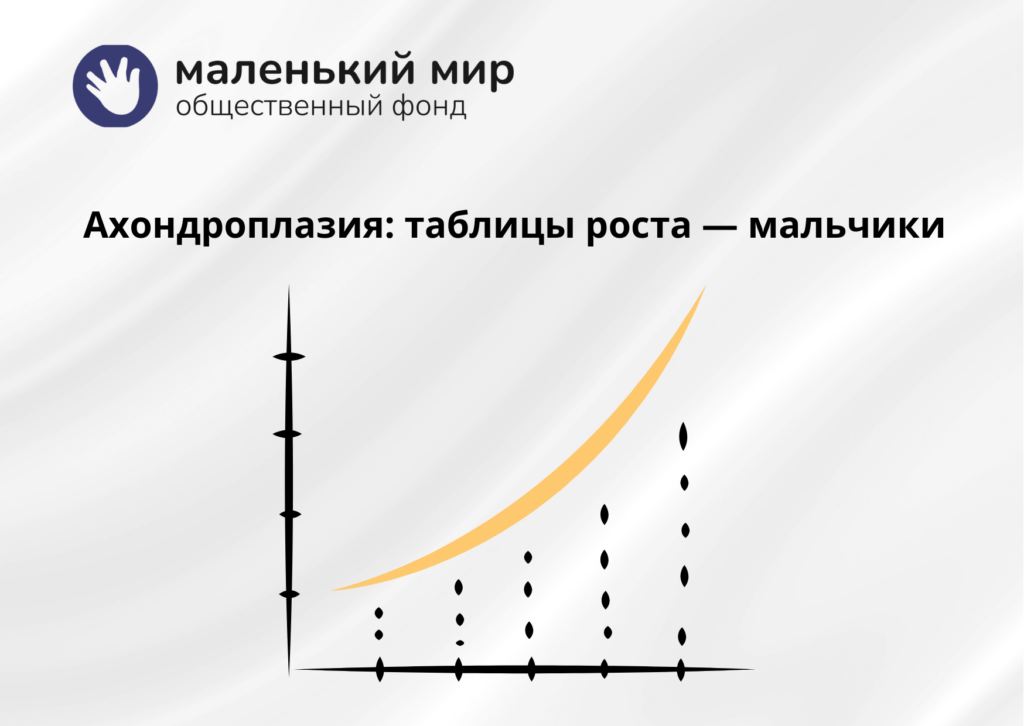 маленький мир
общественный фонд

Ахондроплазия: таблицы роста — мальчики